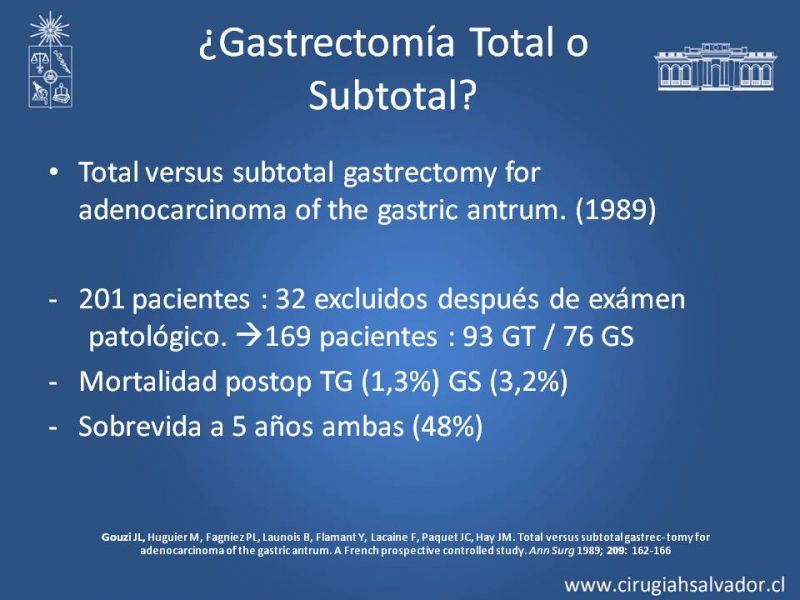 ¿Gastrectomía Total o Subtotal?

• Total versus subtotal gastrectomy for adenocarcinoma of the gastric antrum. (1989)

- 201 pacientes : 32 excluidos después de exámen patológico. →169 pacientes : 93 GT / 76 GS
- Mortalidad postop TG (1,3%) GS (3,2%)
- Sobrevida a 5 años ambas (48%)

Gouzi JL, Huguier M, Fagniez PL, Launois B, Flamant Y, Lacaine F, Paquet JC, Hay JM. Total versus subtotal gastrec-tomy for adenocarcinoma of the gastric antrum. A French prospective controlled study. Ann Surg 1989; 209: 162-166

www.cirugiahsalvador.cl